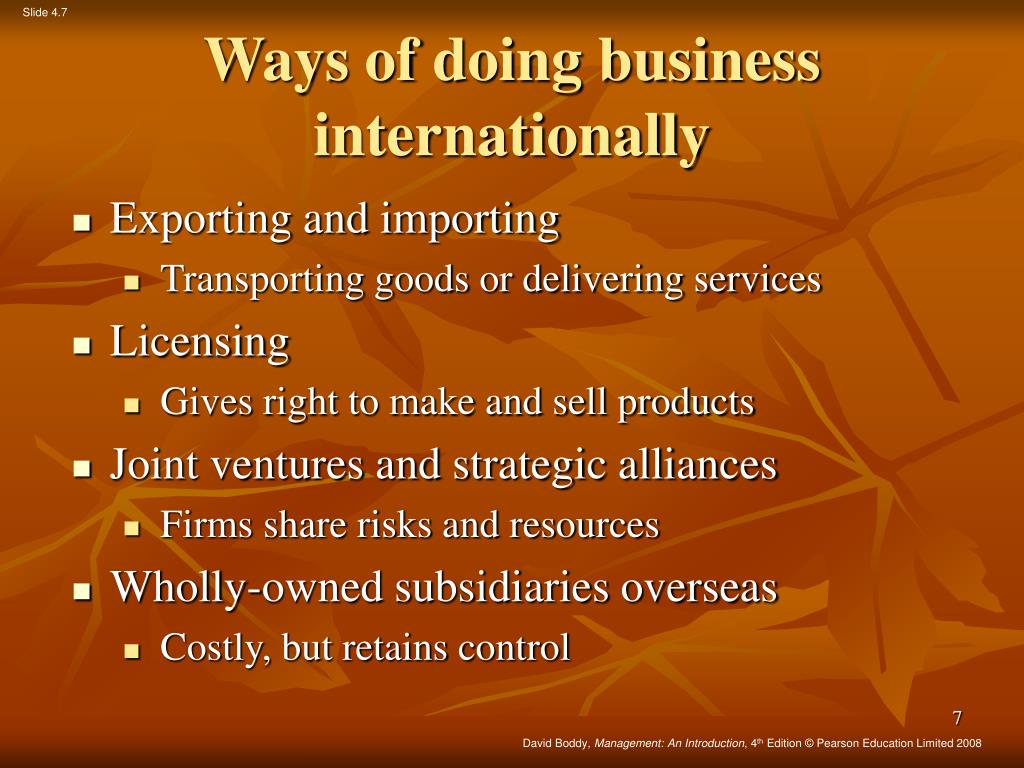 Slide 4.7

Ways of doing business internationally

- Exporting and importing
  - Transporting goods or delivering services
- Licensing
  - Gives right to make and sell products
- Joint ventures and strategic alliances
  - Firms share risks and resources
- Wholly-owned subsidiaries overseas
  - Costly, but retains control

7

David Boddy, Management: An Introduction, 4th Edition © Pearson Education Limited 2008